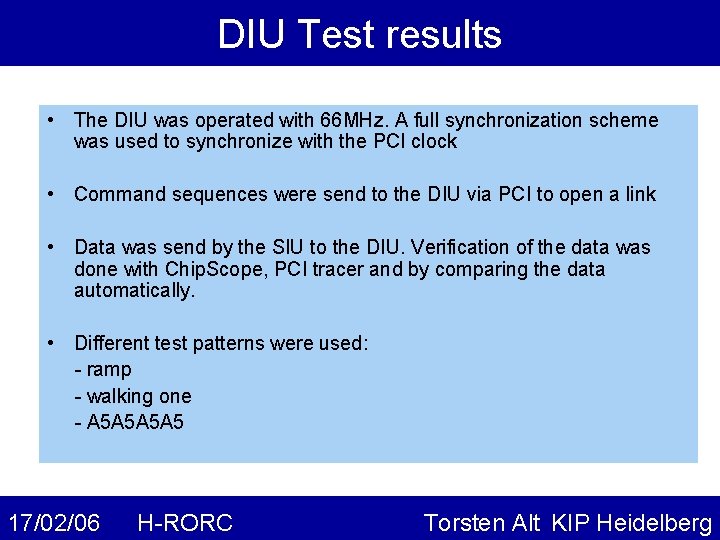 DIU Test results

• The DIU was operated with 66MHz. A full synchronization scheme was used to synchronize with the PCI clock

• Command sequences were send to the DIU via PCI to open a link

• Data was send by the SIU to the DIU. Verification of the data was done with ChipScope, PCI tracer and by comparing the data automatically.

• Different test patterns were used:
- ramp
- walking one
- A5A5A5A5

17/02/06 H-RORC Torsten Alt KIP Heidelberg